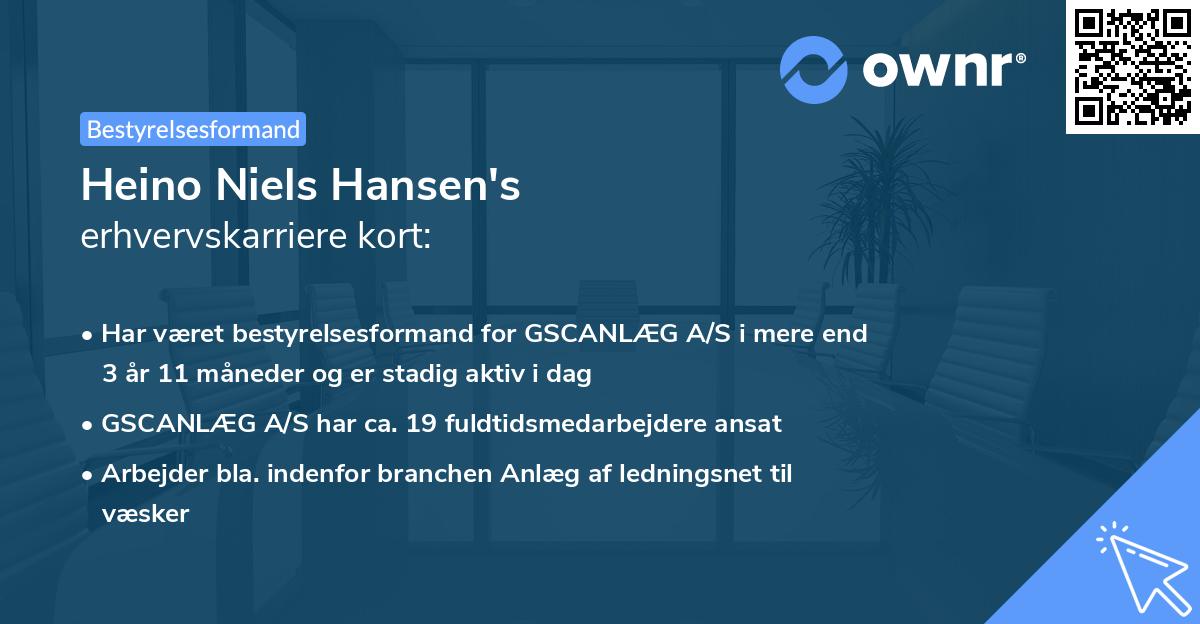 ownr®

Bestyrelsesformand

Heino Niels Hansen's erhvervskarriere kort:

• Har været bestyrelsesformand for GSCANLÆG A/S i mere end 3 år 11 måneder og er stadig aktiv i dag
• GSCANLÆG A/S har ca. 19 fuldtidsmedarbejdere ansat
• Arbejder bla. indenfor branchen Anlæg af ledningsnet til væsker